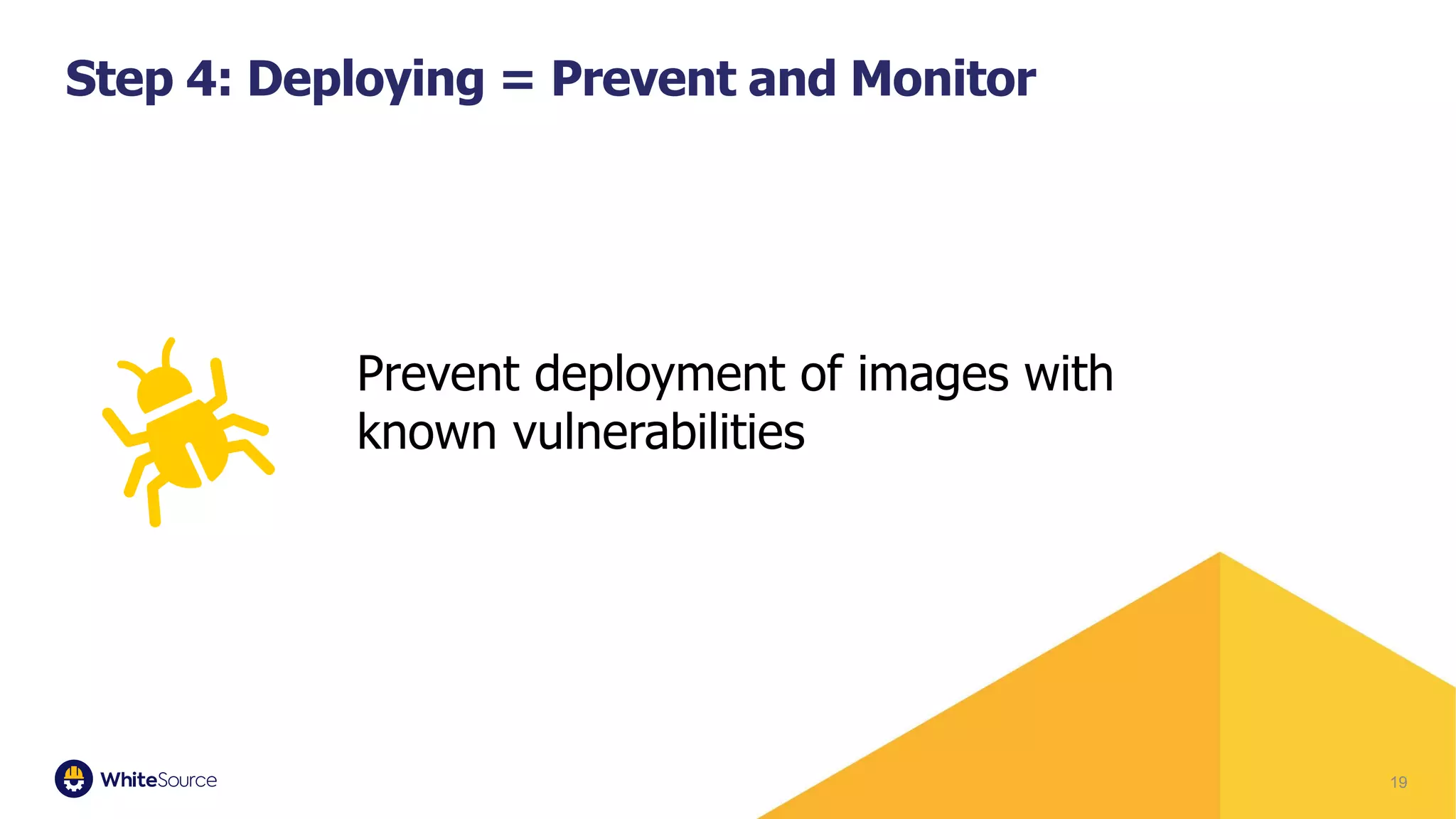 Step 4: Deploying = Prevent and Monitor

Prevent deployment of images with known vulnerabilities

WhiteSource

19